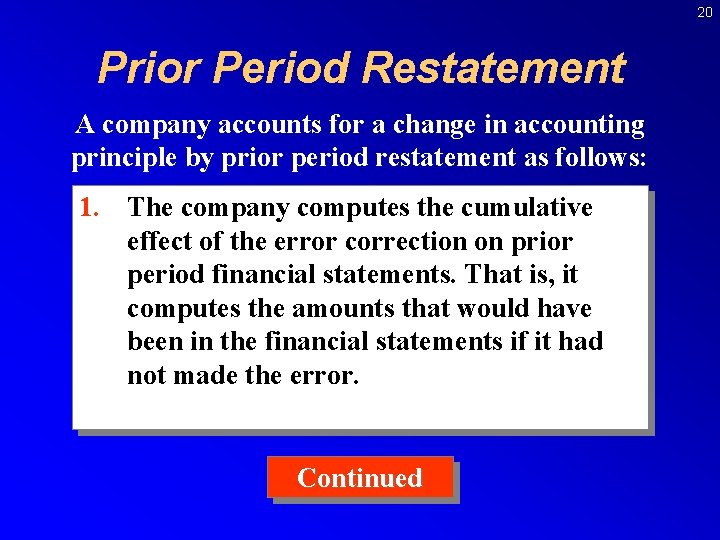 20

Prior Period Restatement

A company accounts for a change in accounting principle by prior period restatement as follows:

1. The company computes the cumulative effect of the error correction on prior period financial statements. That is, it computes the amounts that would have been in the financial statements if it had not made the error.

Continued